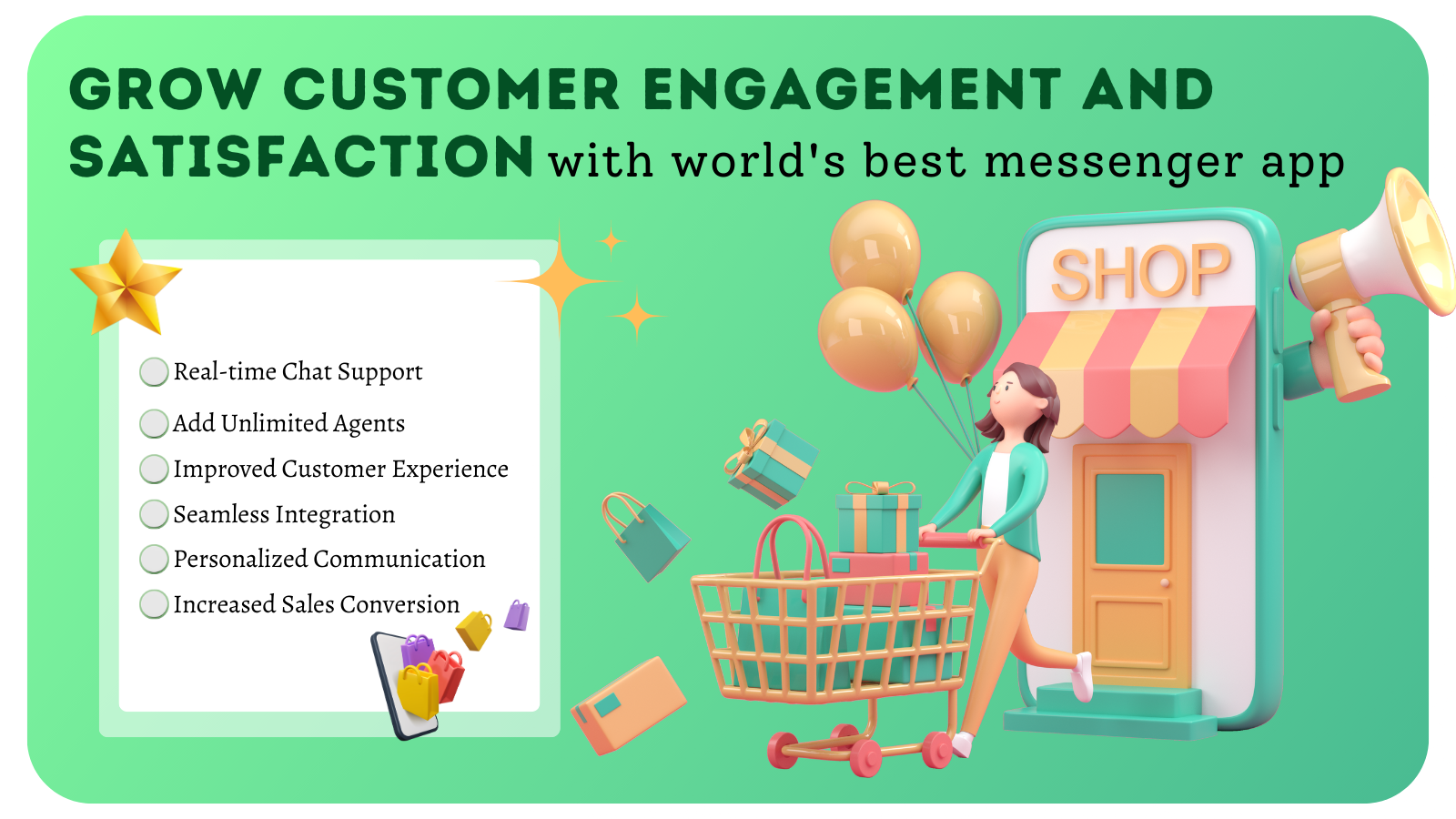 GROW CUSTOMER ENGAGEMENT AND SATISFACTION with world's best messenger app

Real-time Chat Support
Add Unlimited Agents
Improved Customer Experience
Seamless Integration
Personalized Communication
Increased Sales Conversion

SHOP